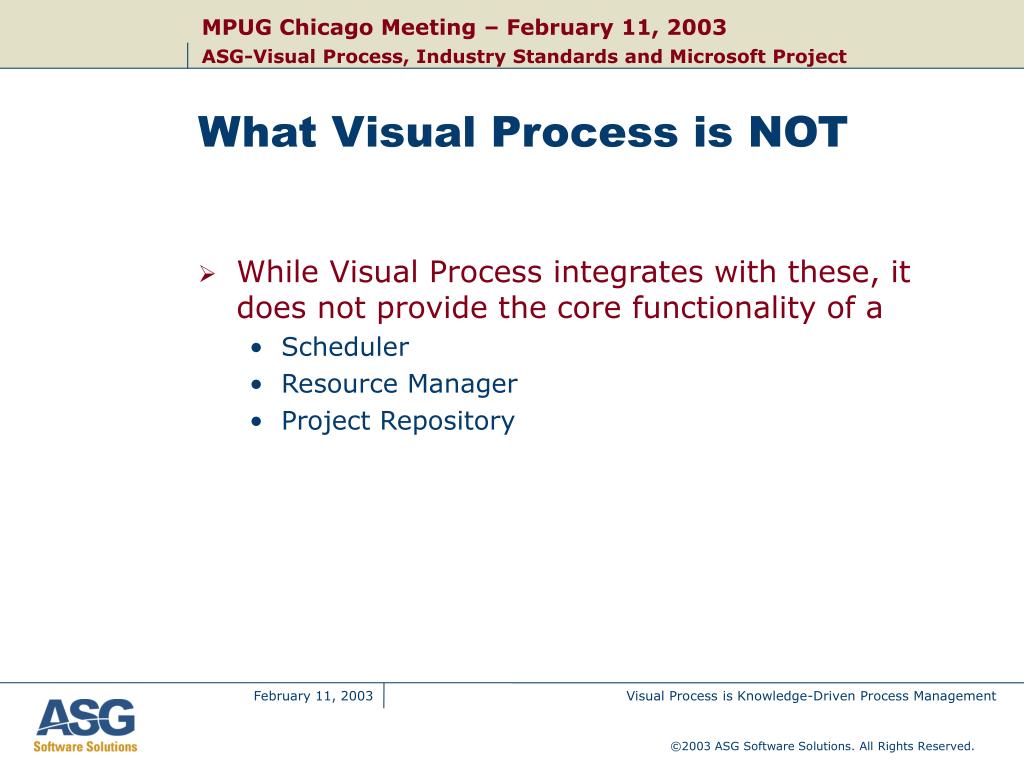 MPUG Chicago Meeting – February 11, 2003
ASG-Visual Process, Industry Standards and Microsoft Project

What Visual Process is NOT

➢ While Visual Process integrates with these, it does not provide the core functionality of a
• Scheduler
• Resource Manager
• Project Repository

February 11, 2003

Visual Process is Knowledge-Driven Process Management

ASG
Software Solutions

©2003 ASG Software Solutions. All Rights Reserved.